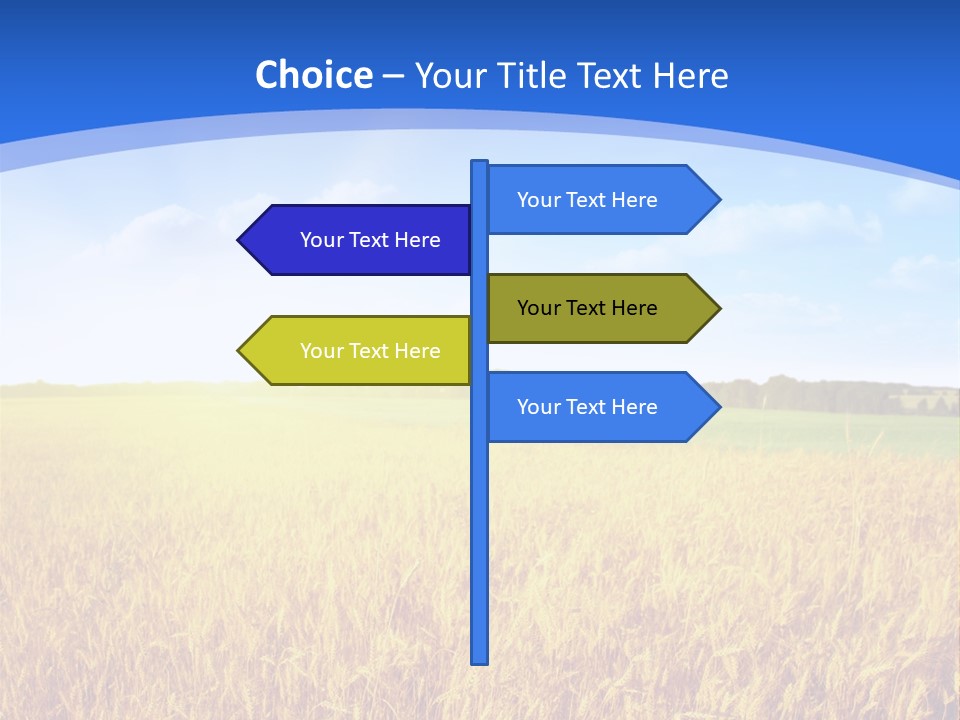 Choice – Your Title Text Here

Your Text Here

Your Text Here

Your Text Here

Your Text Here

Your Text Here